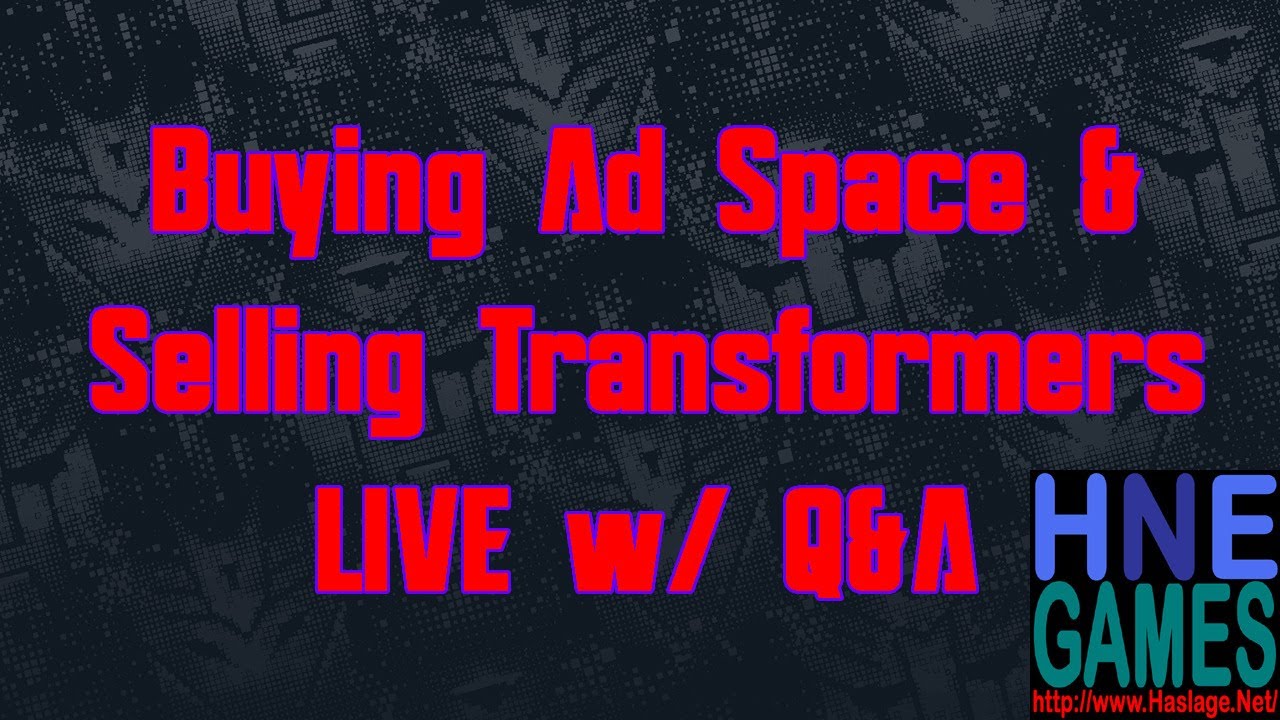 Buying Ad Space &
Selling Transformers
LIVE w/ Q&A

HNE
GAMES
http://www.Haslage.Net/